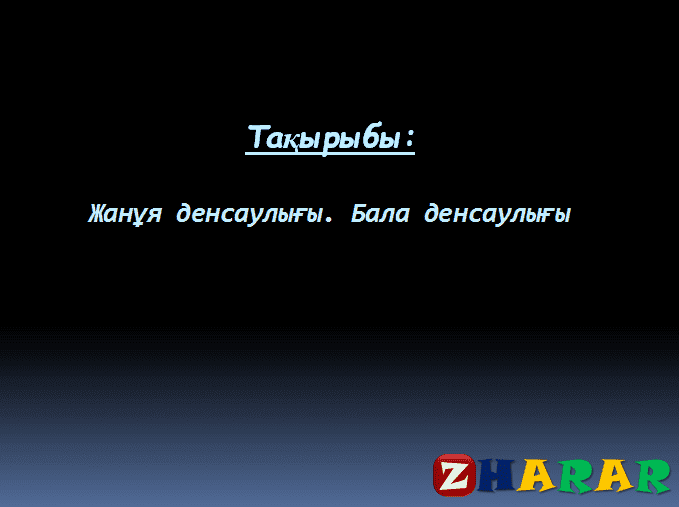 Тақырыбы:

Жанұя денсаулығы. Бала денсаулығы

ZHARAR